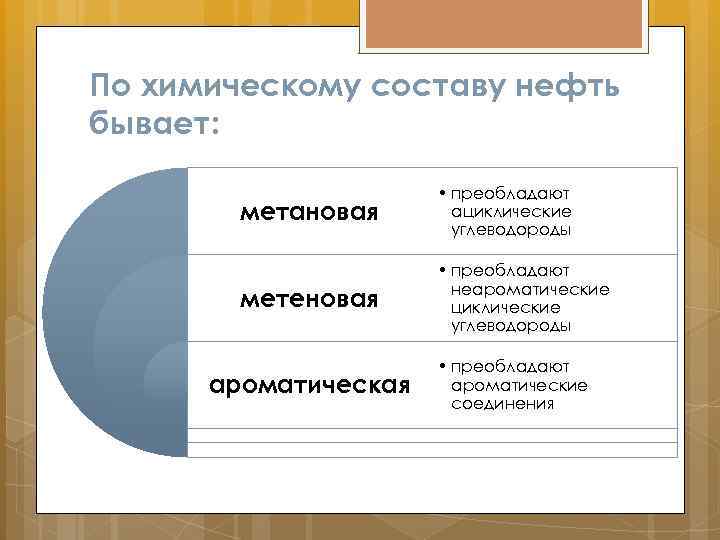 По химическому составу нефть бывает:

метановая

• преобладают ациклические углеводороды

метеновая

• преобладают неароматические циклические углеводороды

ароматическая

• преобладают ароматические соединения